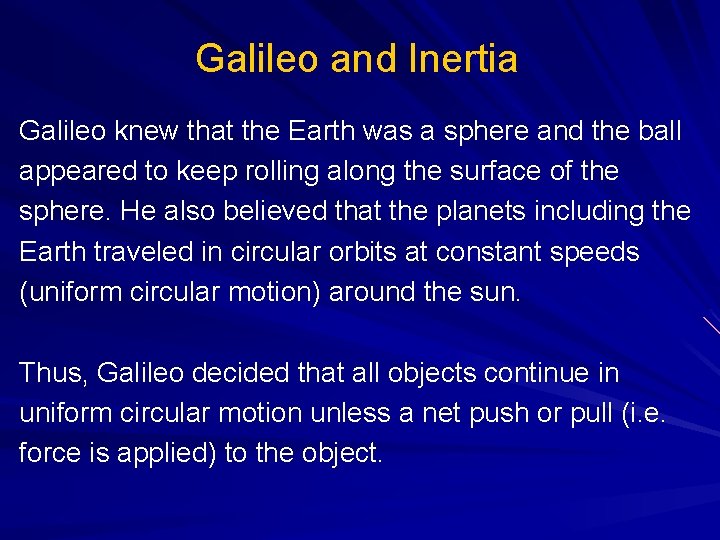 Galileo and Inertia

Galileo knew that the Earth was a sphere and the ball appeared to keep rolling along the surface of the sphere. He also believed that the planets including the Earth traveled in circular orbits at constant speeds (uniform circular motion) around the sun.

Thus, Galileo decided that all objects continue in uniform circular motion unless a net push or pull (i.e. force is applied) to the object.